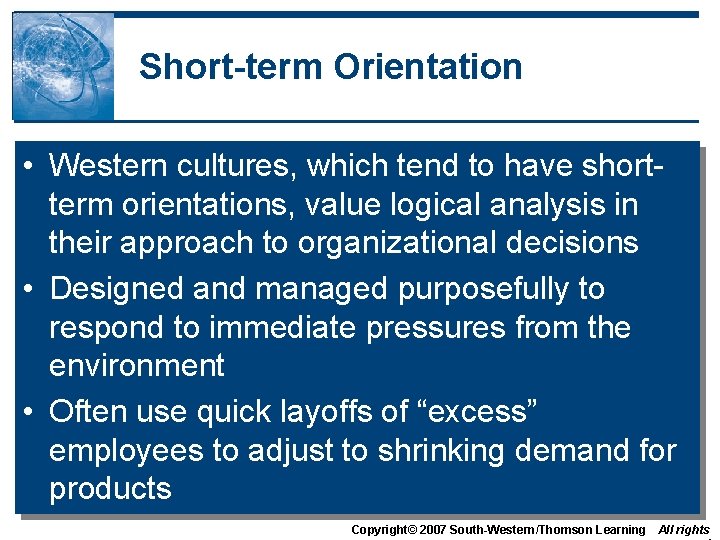 Short-term Orientation

• Western cultures, which tend to have short-term orientations, value logical analysis in their approach to organizational decisions
• Designed and managed purposefully to respond to immediate pressures from the environment
• Often use quick layoffs of "excess" employees to adjust to shrinking demand for products

Copyright© 2007 South-Western/Thomson Learning All rights